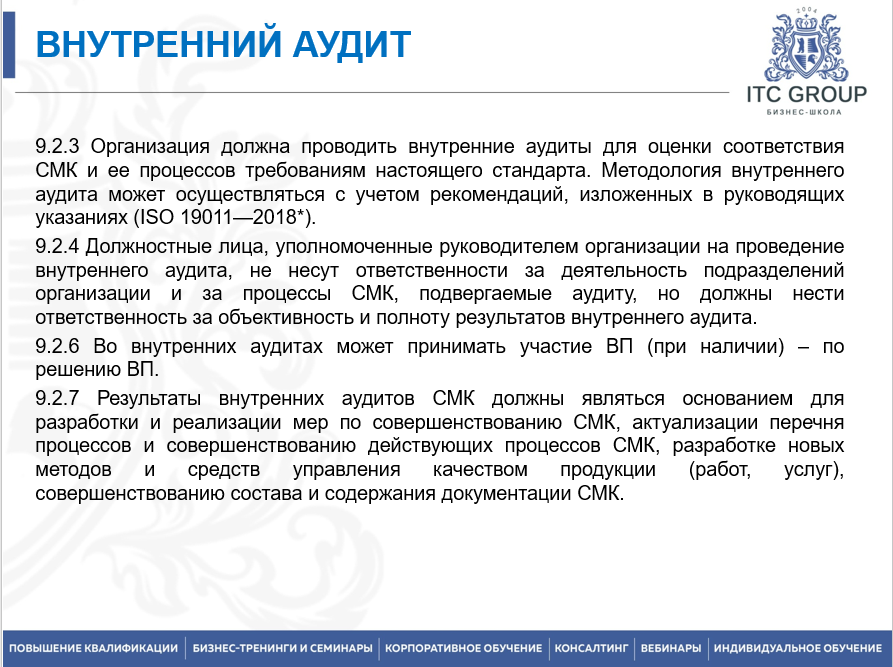 ВНУТРЕННИЙ АУДИТ

2004
ITC GROUP
БИЗНЕС-ШКОЛА

9.2.3 Организация должна проводить внутренние аудиты для оценки соответствия СМК и ее процессов требованиям настоящего стандарта. Методология внутреннего аудита может осуществляться с учетом рекомендаций, изложенных в руководящих указаниях (ISO 19011—2018*).

9.2.4 Должностные лица, уполномоченные руководителем организации на проведение внутреннего аудита, не несут ответственности за деятельность подразделений организации и за процессы СМК, подвергаемые аудиту, но должны нести ответственность за объективность и полноту результатов внутреннего аудита.

9.2.6 Во внутренних аудитах может принимать участие ВП (при наличии) – по решению ВП.

9.2.7 Результаты внутренних аудитов СМК должны являться основанием для разработки и реализации мер по совершенствованию СМК, актуализации перечня процессов и совершенствованию действующих процессов СМК, разработке новых методов и средств управления качеством продукции (работ, услуг), совершенствованию состава и содержания документации СМК.

ПОВЫШЕНИЕ КВАЛИФИКАЦИИ | БИЗНЕС-ТРЕНИНГИ И СЕМИНАРЫ | КОРПОРАТИВНОЕ ОБУЧЕНИЕ | КОНСАЛТИНГ | ВЕБИНАРЫ | ИНДИВИДУАЛЬНОЕ ОБУЧЕНИЕ